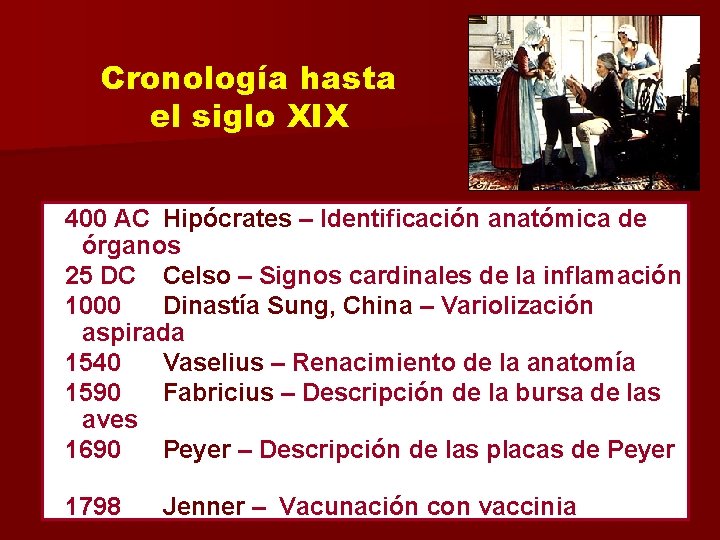 Cronología hasta el siglo XIX

400 AC Hipócrates – Identificación anatómica de órganos
25 DC Celso – Signos cardinales de la inflamación
1000 Dinastía Sung, China – Variolización aspirada
1540 Vaselius – Renacimiento de la anatomía
1590 Fabricius – Descripción de la bursa de las aves
1690 Peyer – Descripción de las placas de Peyer

1798 Jenner – Vacunación con vaccinia